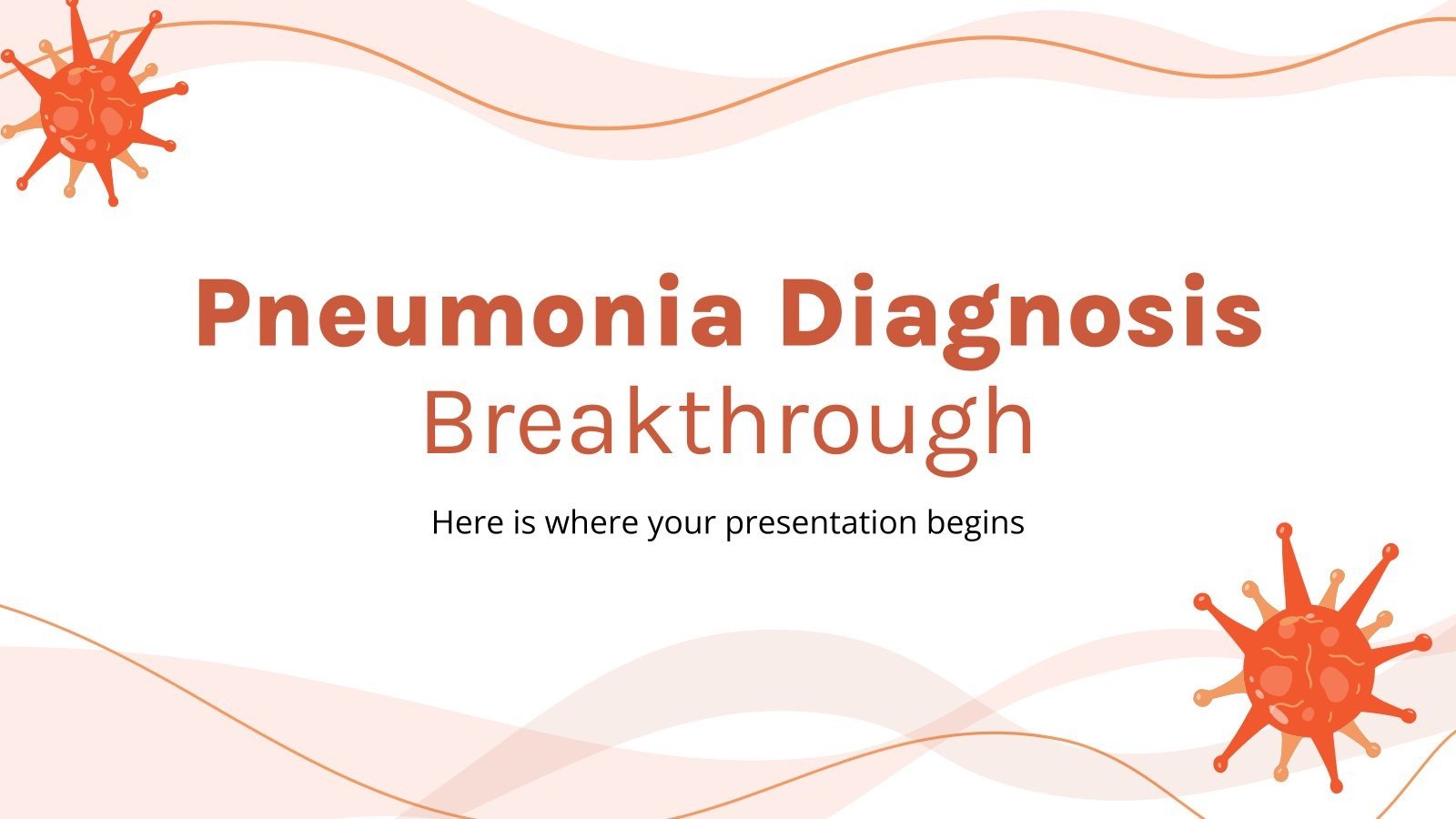 Pneumonia Diagnosis Breakthrough

Here is where your presentation begins